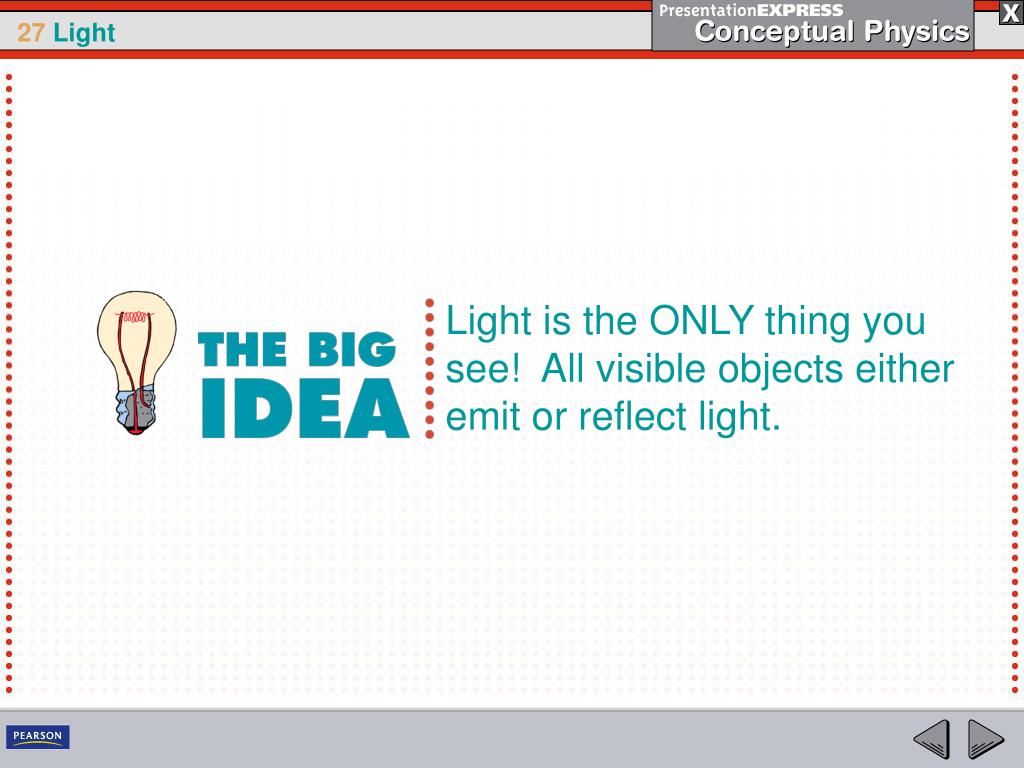 27 Light

PresentationEXPRESS
Conceptual Physics

X

THE BIG IDEA

Light is the ONLY thing you see! All visible objects either emit or reflect light.

PEARSON